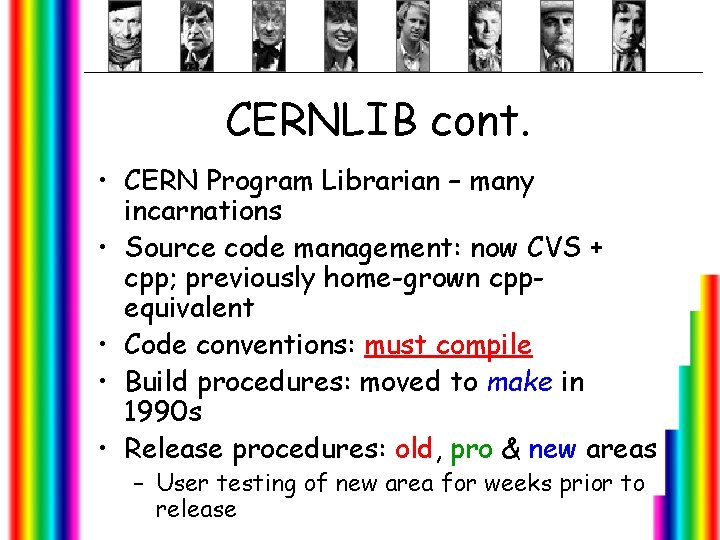 CERNLIB cont.

• CERN Program Librarian – many incarnations
• Source code management: now CVS + cpp; previously home-grown cpp-equivalent
• Code conventions: must compile
• Build procedures: moved to make in 1990s
• Release procedures: old, pro & new areas
– User testing of new area for weeks prior to release